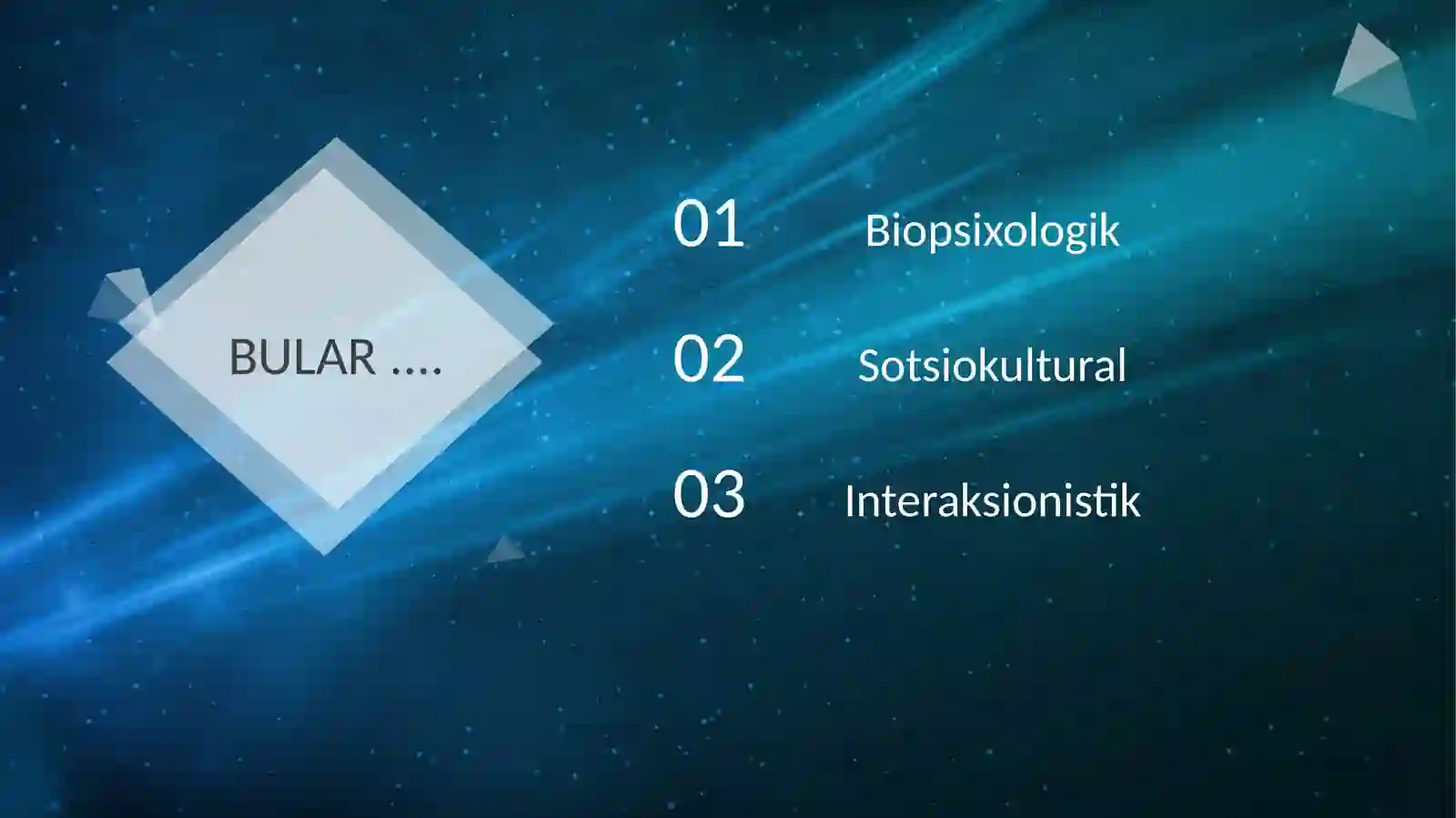 BULAR ....

01 Biopsixologik

02 Sotsiokultural

03 Interaksionistik